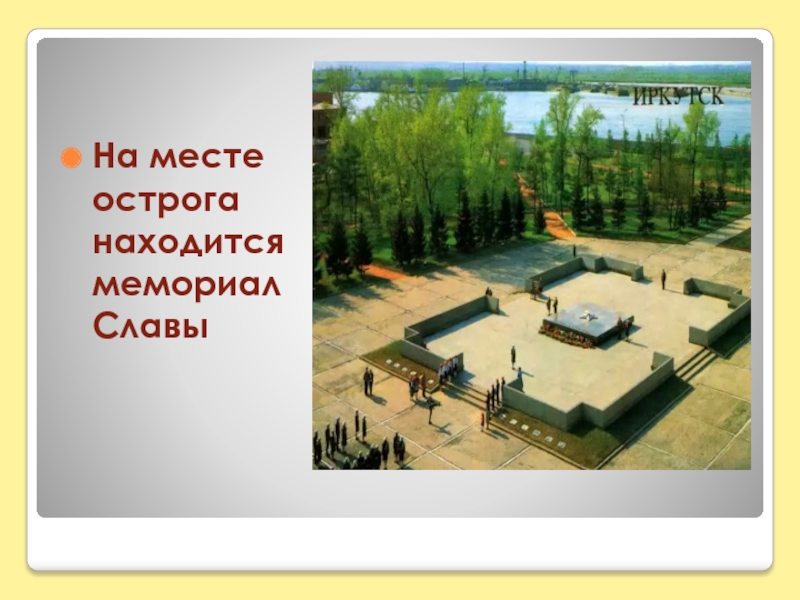 На месте острога находится мемориал Славы

ИРКУТСК